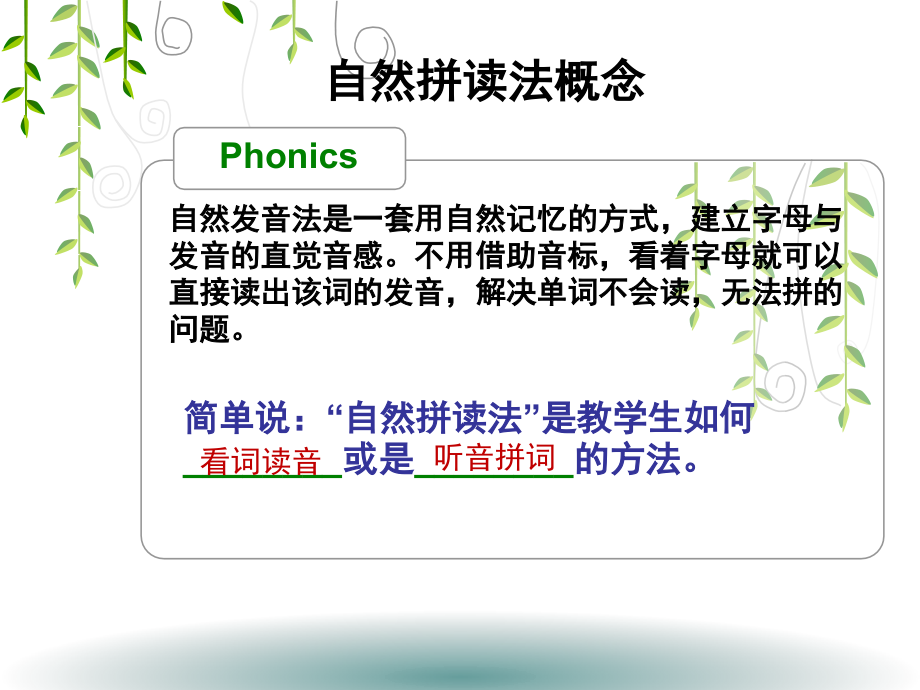 自然拼读法概念

Phonics

自然发音法是一套用自然记忆的方式，建立字母与发音的直觉音感。不用借助音标，看着字母就可以直接读出该词的发音，解决单词不会读，无法拼的问题。

简单说：“自然拼读法”是教学生如何看词读音或是听音拼词的方法。